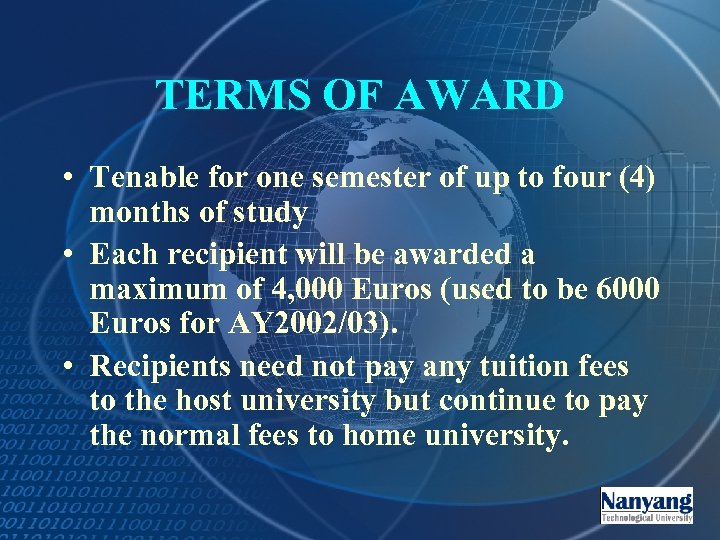 TERMS OF AWARD

• Tenable for one semester of up to four (4) months of study
• Each recipient will be awarded a maximum of 4,000 Euros (used to be 6000 Euros for AY2002/03).
• Recipients need not pay any tuition fees to the host university but continue to pay the normal fees to home university.

Nanyang Technological University